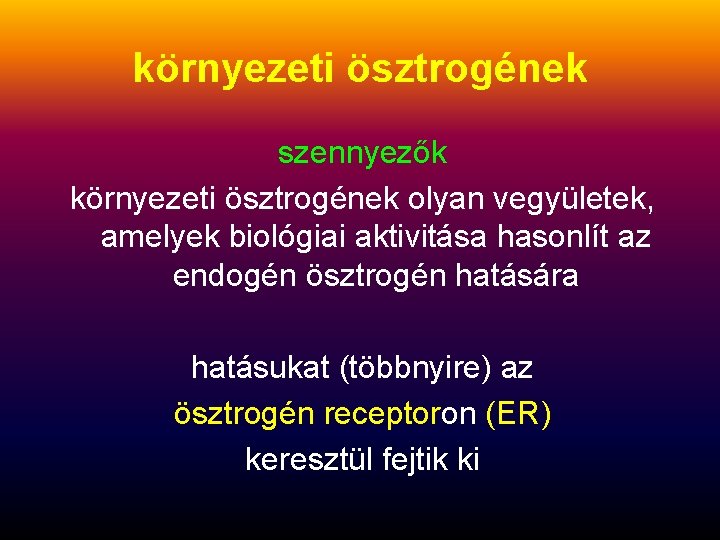 környezeti ösztrogének

szennyezők

környezeti ösztrogének olyan vegyületek, amelyek biológiai aktivitása hasonlít az endogén ösztrogén hatására

hatásukat (többnyire) az ösztrogén receptoron (ER) keresztül fejtik ki